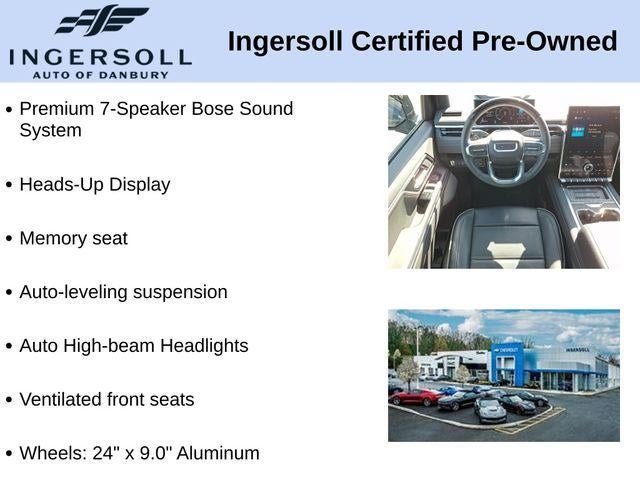 INGERSOLL
AUTO OF DANBURY

Ingersoll Certified Pre-Owned

• Premium 7-Speaker Bose Sound System

• Heads-Up Display

• Memory seat

• Auto-leveling suspension

• Auto High-beam Headlights

• Ventilated front seats

• Wheels: 24" x 9.0" Aluminum

CHEVROLET

INGERSOLL